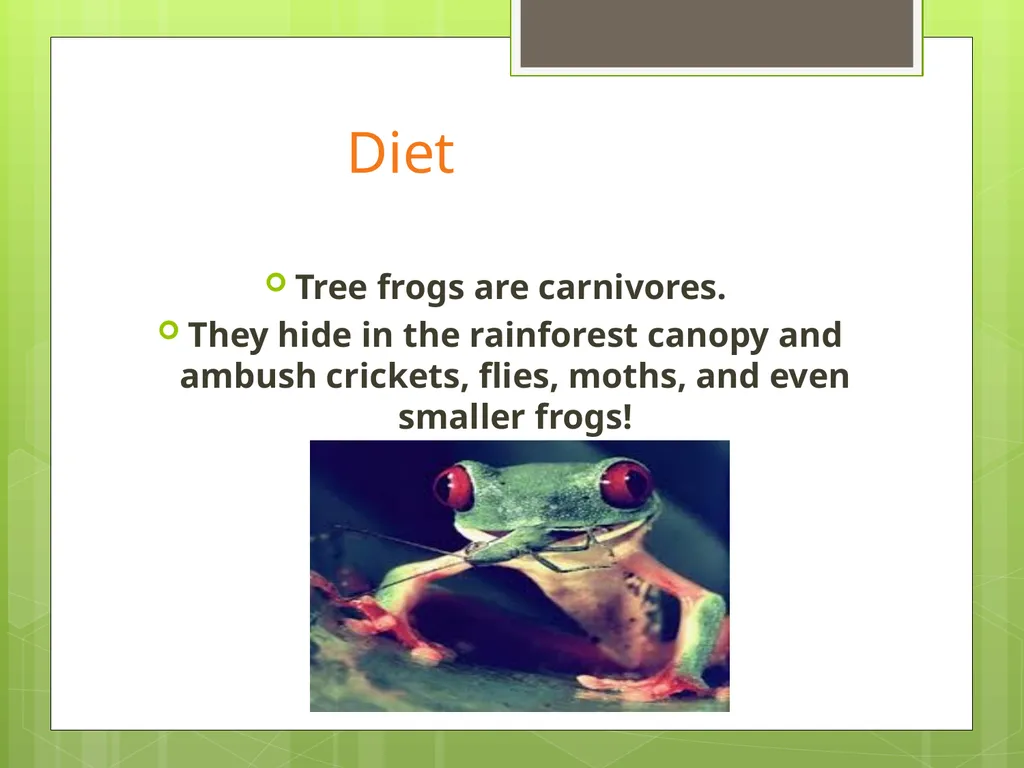 Diet

Tree frogs are carnivores.

They hide in the rainforest canopy and ambush crickets, flies, moths, and even smaller frogs!